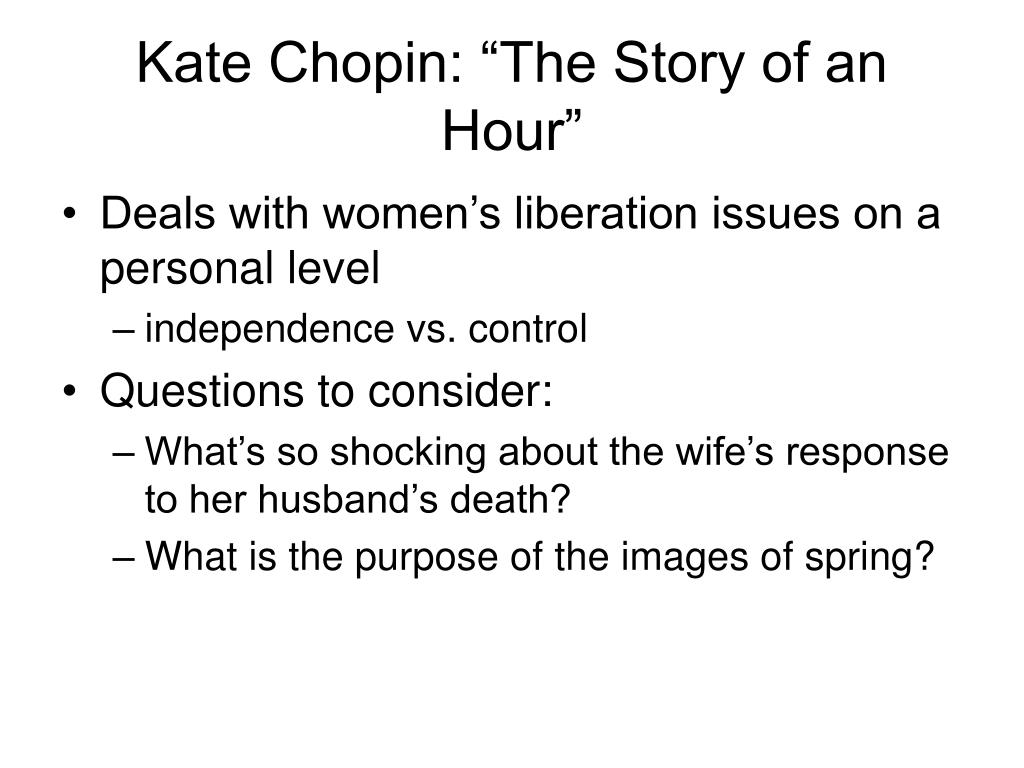 Kate Chopin: “The Story of an Hour”

• Deals with women’s liberation issues on a personal level
– independence vs. control
• Questions to consider:
– What’s so shocking about the wife’s response to her husband’s death?
– What is the purpose of the images of spring?